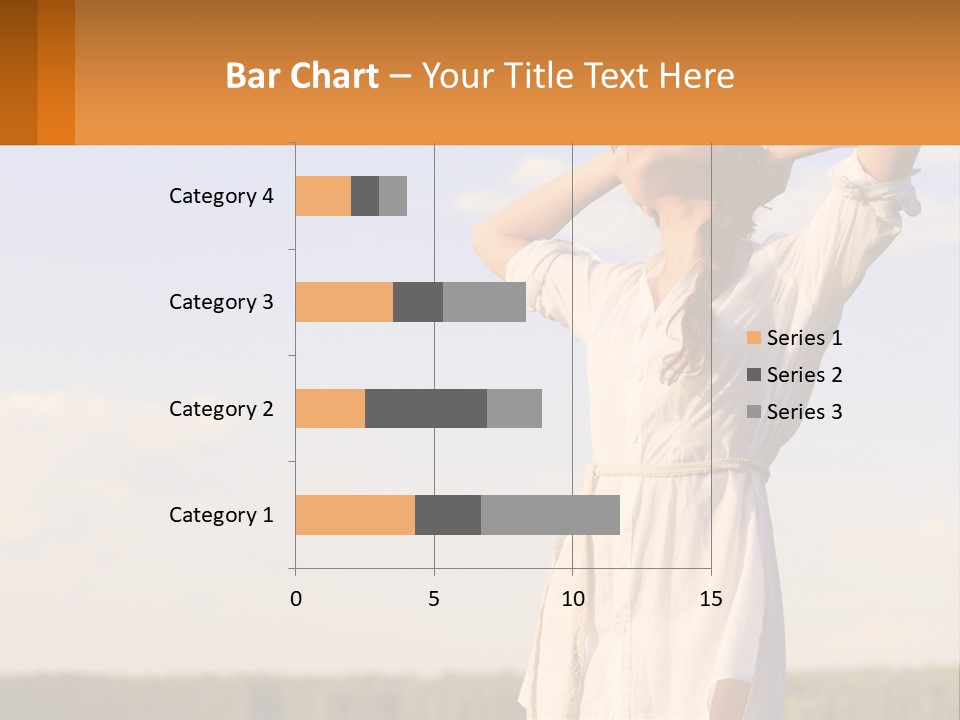 Bar Chart – Your Title Text Here

Category 4
Category 3
Category 2
Category 1

0
5
10
15

Series 1
Series 2
Series 3